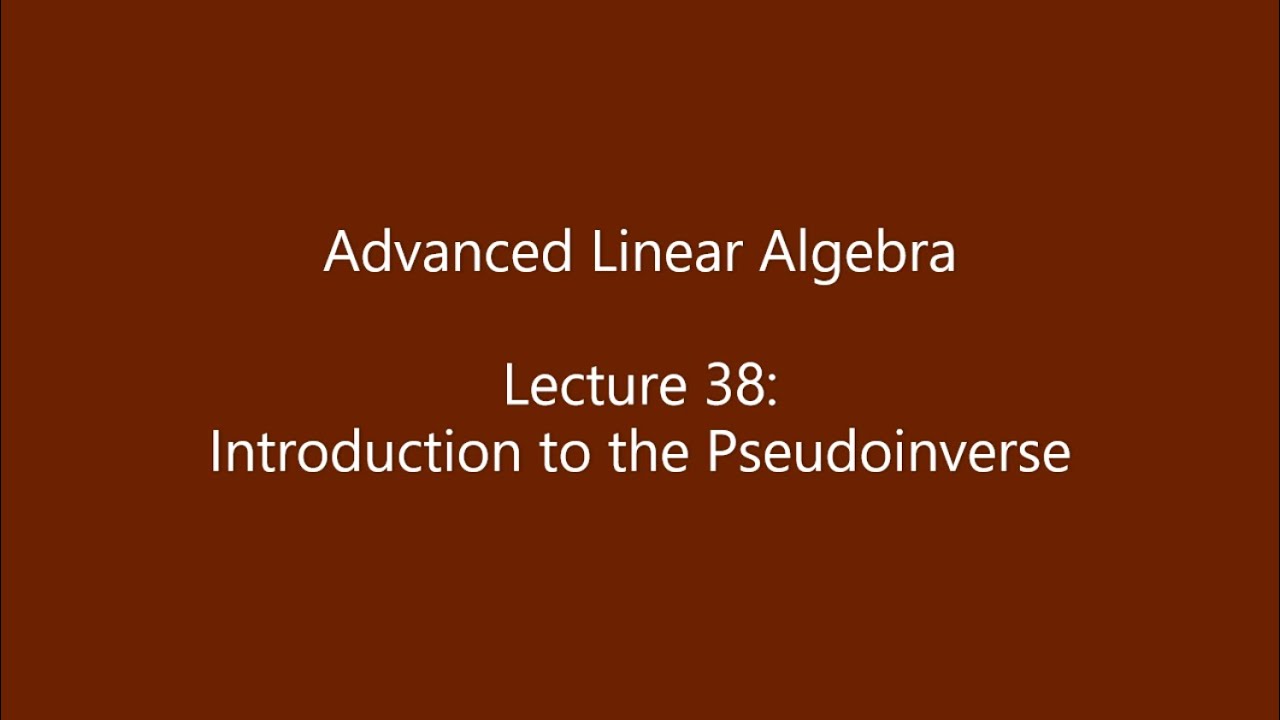 Advanced Linear Algebra

Lecture 38:
Introduction to the Pseudoinverse